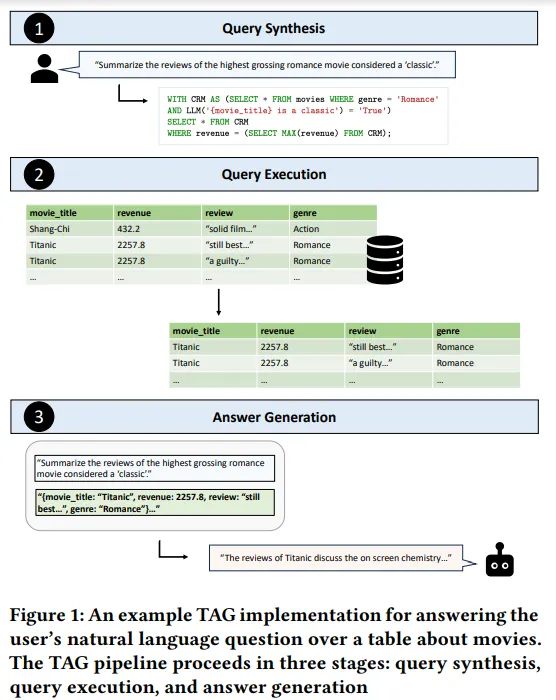 1

Query Synthesis

"Summarize the reviews of the highest grossing romance movie considered a 'classic'."

WITH CRM AS (SELECT * FROM movies WHERE genre = 'Romance'
AND LLM('{movie_title} is a classic') = 'True')
SELECT * FROM CRM
WHERE revenue = (SELECT MAX(revenue) FROM CRM);

2

Query Execution

| movie_title | revenue | review | genre |
|---|---|---|---|
| Shang-Chi | 432.2 | "solid film..." | Action |
| Titanic | 2257.8 | "still best..." | Romance |
| Titanic | 2257.8 | "a guilty..." | Romance |
| ... | ... | ... | ... |

| movie_title | revenue | review | genre |
|---|---|---|---|
| Titanic | 2257.8 | "still best..." | Romance |
| Titanic | 2257.8 | "a guilty..." | Romance |
| ... | ... | ... | ... |

3

Answer Generation

"Summarize the reviews of the highest grossing romance movie considered a 'classic'."

"{movie_title: "Titanic", revenue: 2257.8, review: "still best...", genre: "Romance"}..."

"The reviews of Titanic discuss the on screen chemistry..."

Figure 1: An example TAG implementation for answering the user's natural language question over a table about movies. The TAG pipeline proceeds in three stages: query synthesis, query execution, and answer generation